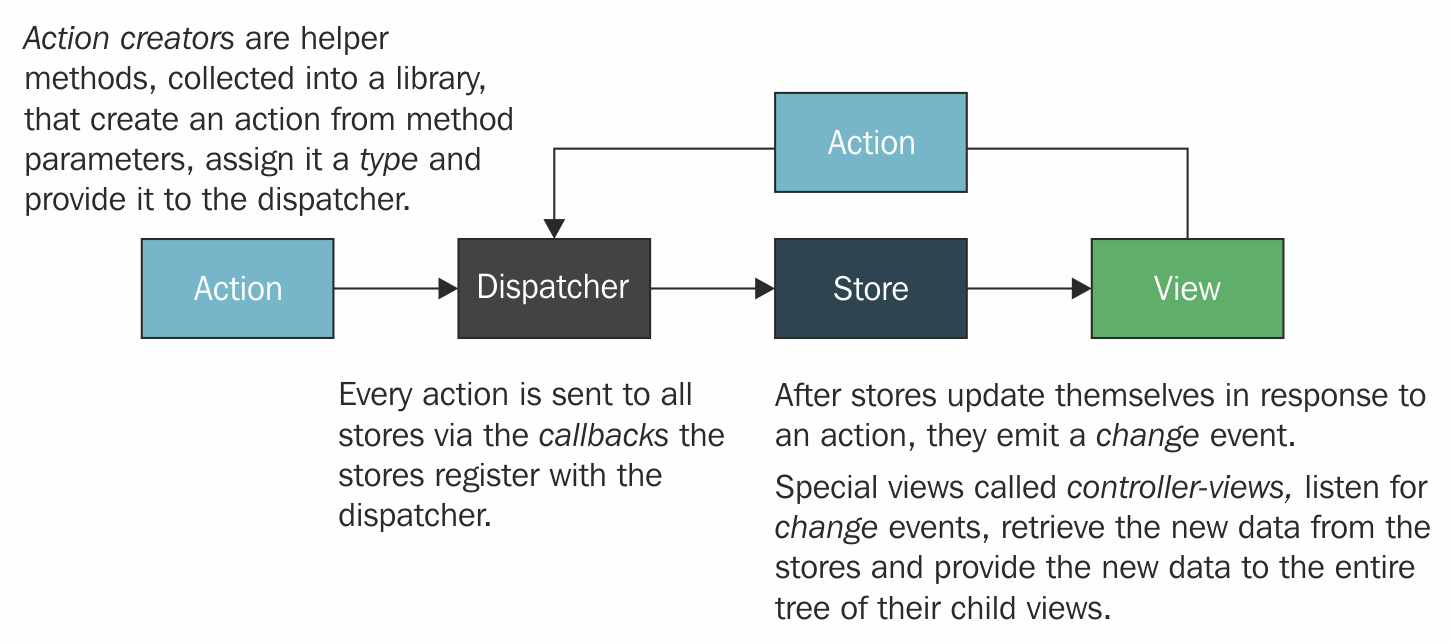 Action creators are helper methods, collected into a library, that create an action from method parameters, assign it a type and provide it to the dispatcher.

Action

Action

Dispatcher

Store

View

Every action is sent to all stores via the callbacks the stores register with the dispatcher.

After stores update themselves in response to an action, they emit a change event.

Special views called controller-views, listen for change events, retrieve the new data from the stores and provide the new data to the entire tree of their child views.